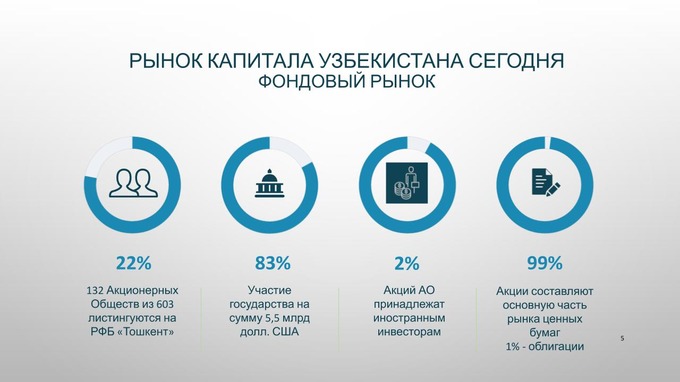 РЫНОК КАПИТАЛА УЗБЕКИСТАНА СЕГОДНЯ
ФОНДОВЫЙ РЫНОК

22%

132 Акционерных Обществ из 603 листингуются на РФБ «Тошкент»

83%

Участие государства на сумму 5,5 млрд долл. США

2%

Акций АО принадлежат иностранным инвесторам

99%

Акции составляют основную часть рынка ценных бумаг
1% - облигации

5